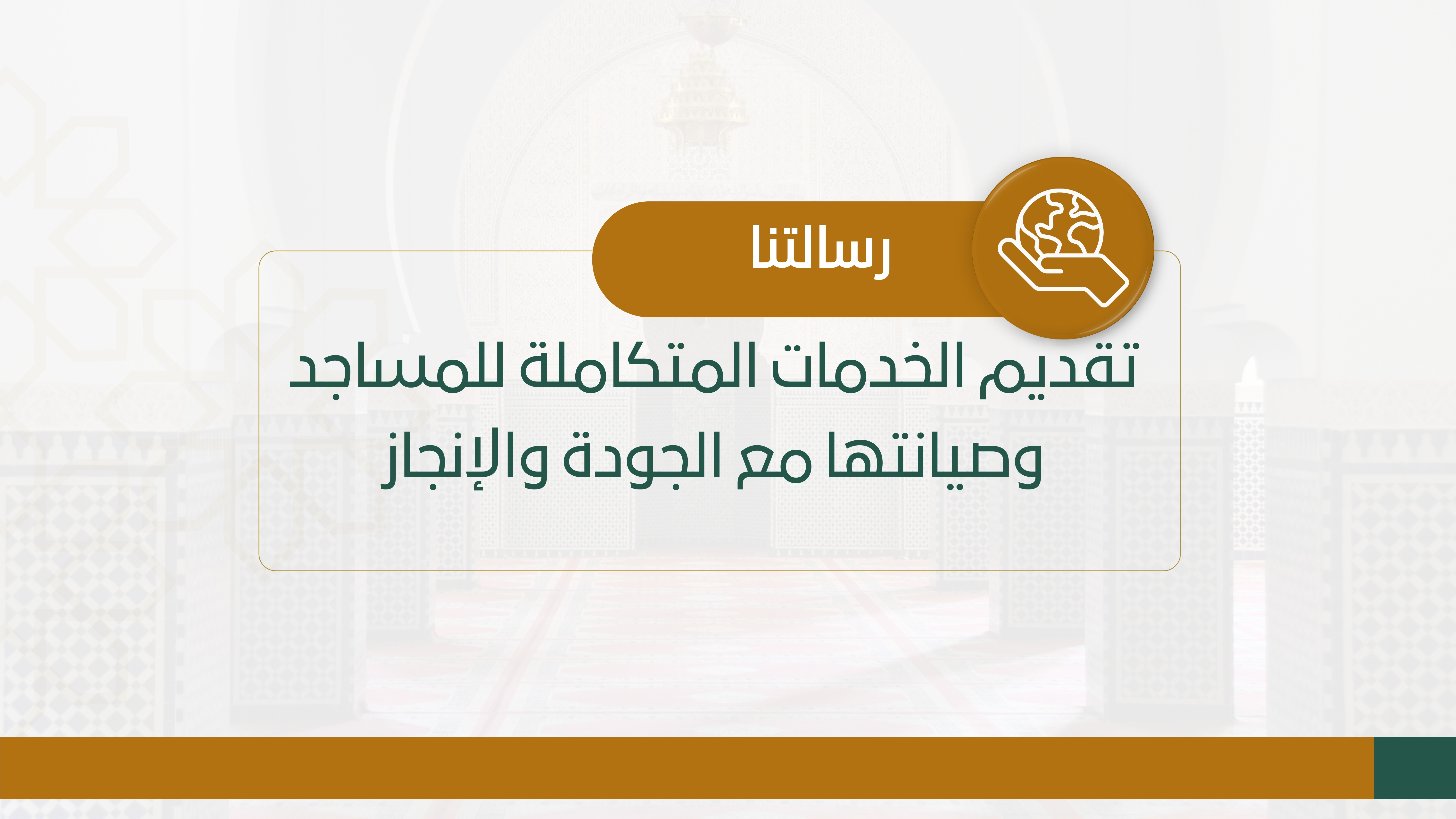 رسالتنا

تقديم الخدمات المتكاملة للمساجد وصيانتها مع الجودة والإنجاز